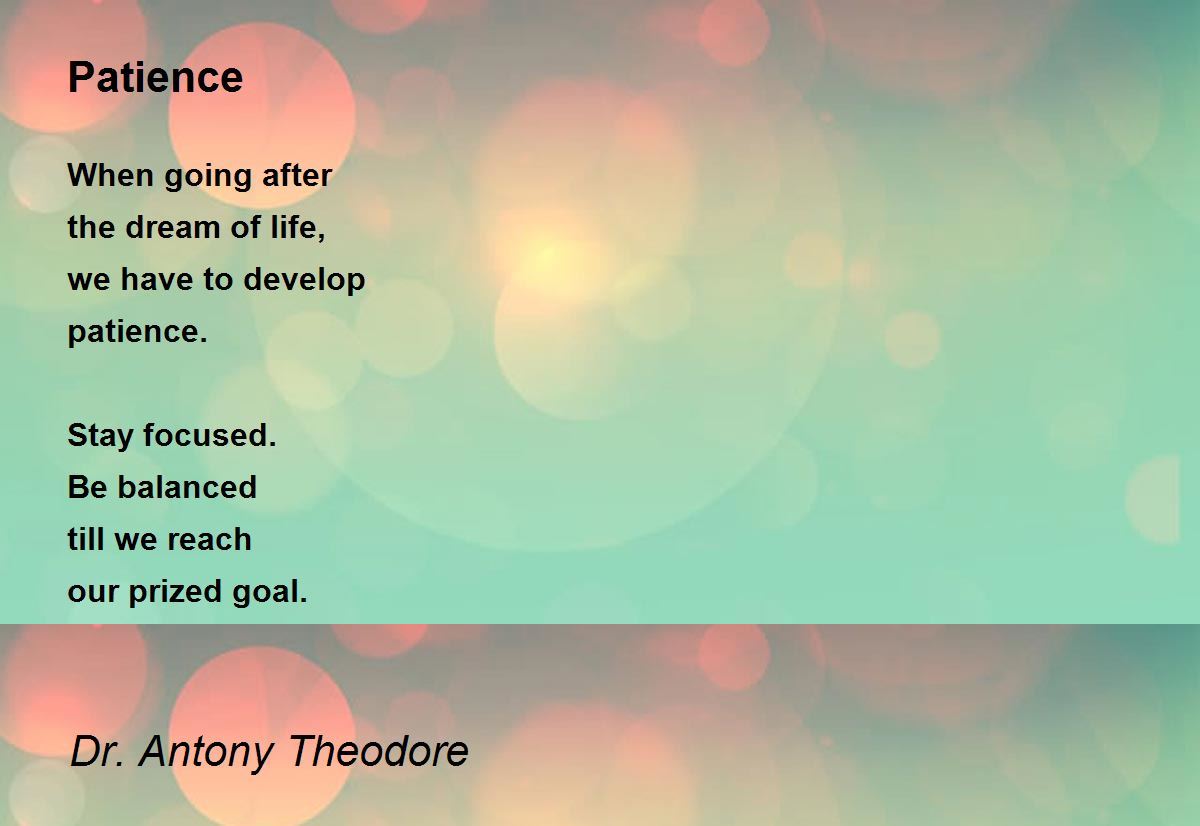 Patience

When going after
the dream of life,
we have to develop
patience.

Stay focused.
Be balanced
till we reach
our prized goal.

Dr. Antony Theodore